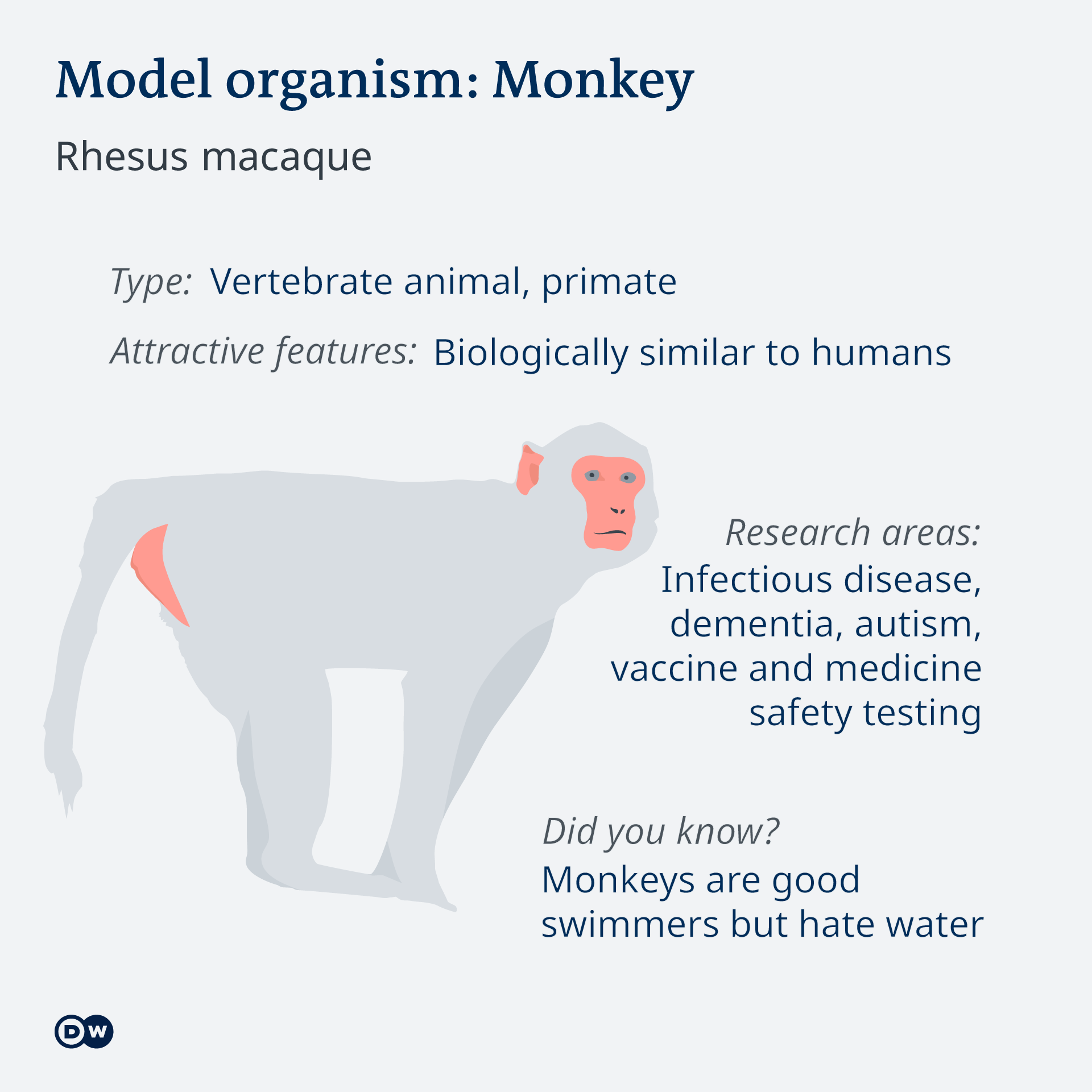 Model organism: Monkey

Rhesus macaque

Type: Vertebrate animal, primate

Attractive features: Biologically similar to humans

Research areas:
Infectious disease, dementia, autism, vaccine and medicine safety testing

Did you know?
Monkeys are good swimmers but hate water

DW